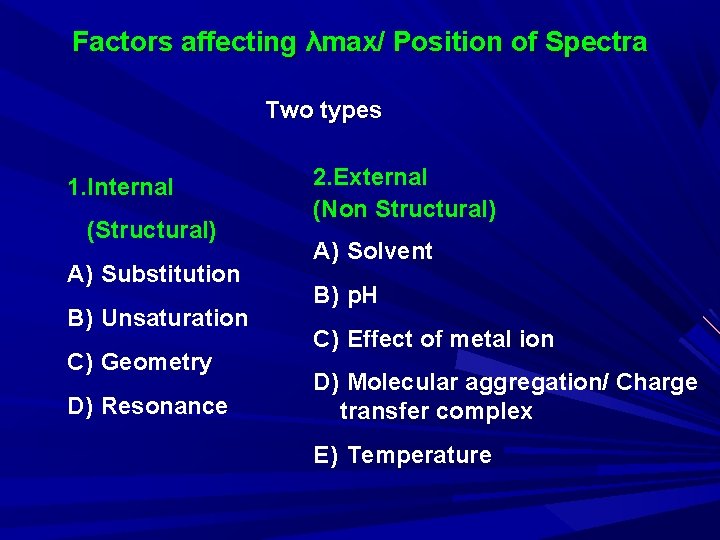 Factors affecting λmax/ Position of Spectra

Two types

1.Internal
(Structural)
A) Substitution
B) Unsaturation
C) Geometry
D) Resonance

2.External
(Non Structural)
A) Solvent
B) pH
C) Effect of metal ion
D) Molecular aggregation/ Charge transfer complex
E) Temperature